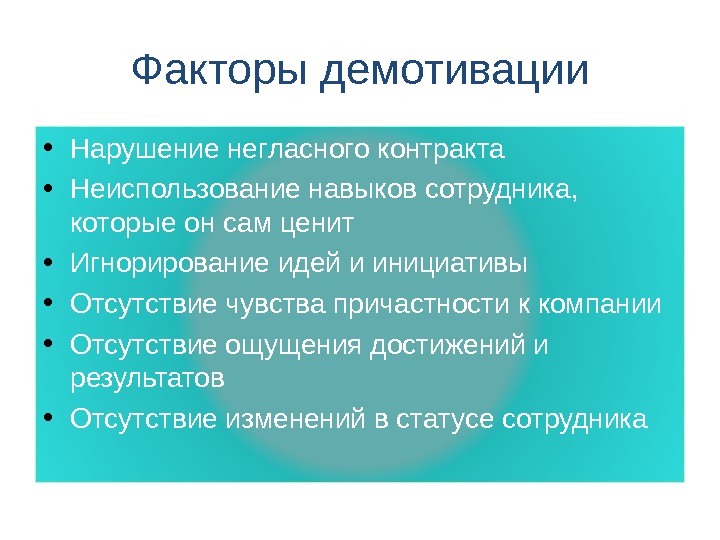 Факторы демотивации

• Нарушение негласного контракта
• Неиспользование навыков сотрудника, которые он сам ценит
• Игнорирование идей и инициативы
• Отсутствие чувства причастности к компании
• Отсутствие ощущения достижений и результатов
• Отсутствие изменений в статусе сотрудника